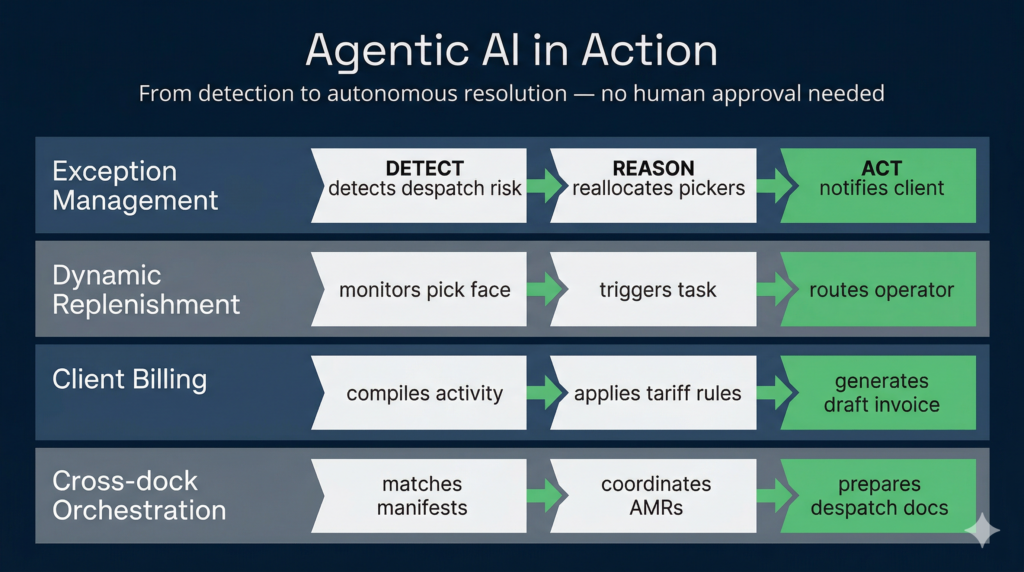 Agentic AI in Action

From detection to autonomous resolution — no human approval needed

Exception Management

DETECT
detects despatch risk

REASON
reallocates pickers

ACT
notifies client

Dynamic Replenishment

monitors pick face

triggers task

routes operator

Client Billing

compiles activity

applies tariff rules

generates draft invoice

Cross-dock Orchestration

matches manifests

coordinates AMRs

prepares despatch docs